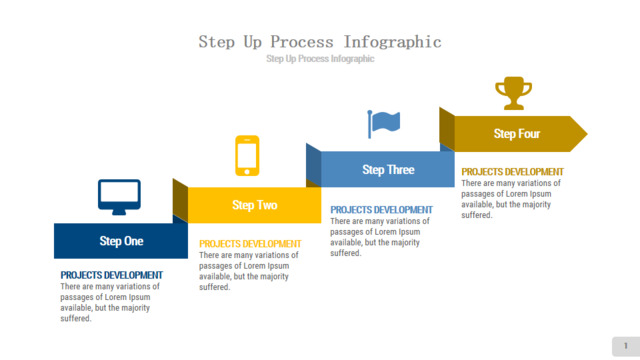 Step Up Process Infographic
Step Up Process Infographic

Step One
PROJECTS DEVELOPMENT
There are many variations of passages of Lorem Ipsum available, but the majority suffered.

Step Two
PROJECTS DEVELOPMENT
There are many variations of passages of Lorem Ipsum available, but the majority suffered.

Step Three
PROJECTS DEVELOPMENT
There are many variations of passages of Lorem Ipsum available, but the majority suffered.

Step Four
PROJECTS DEVELOPMENT
There are many variations of passages of Lorem Ipsum available, but the majority suffered.

1